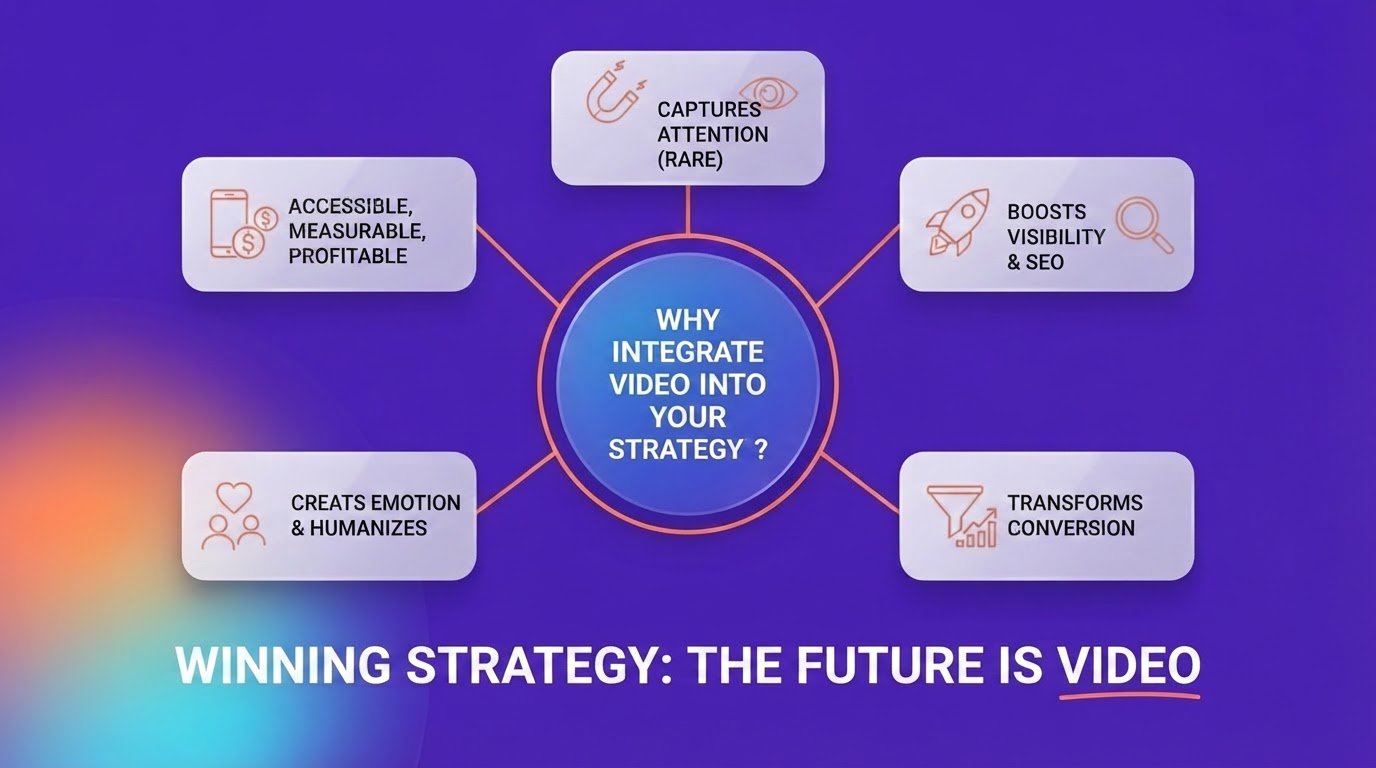 CAPTURES ATTENTION (RARE)

ACCESSIBLE, MEASURABLE, PROFITABLE

BOOSTS VISIBILITY & SEO

WHY INTEGRATE VIDEO INTO YOUR STRATEGY ?

CREATS EMOTION & HUMANIZES

TRANSFORMS CONVERSION

WINNING STRATEGY: THE FUTURE IS VIDEO